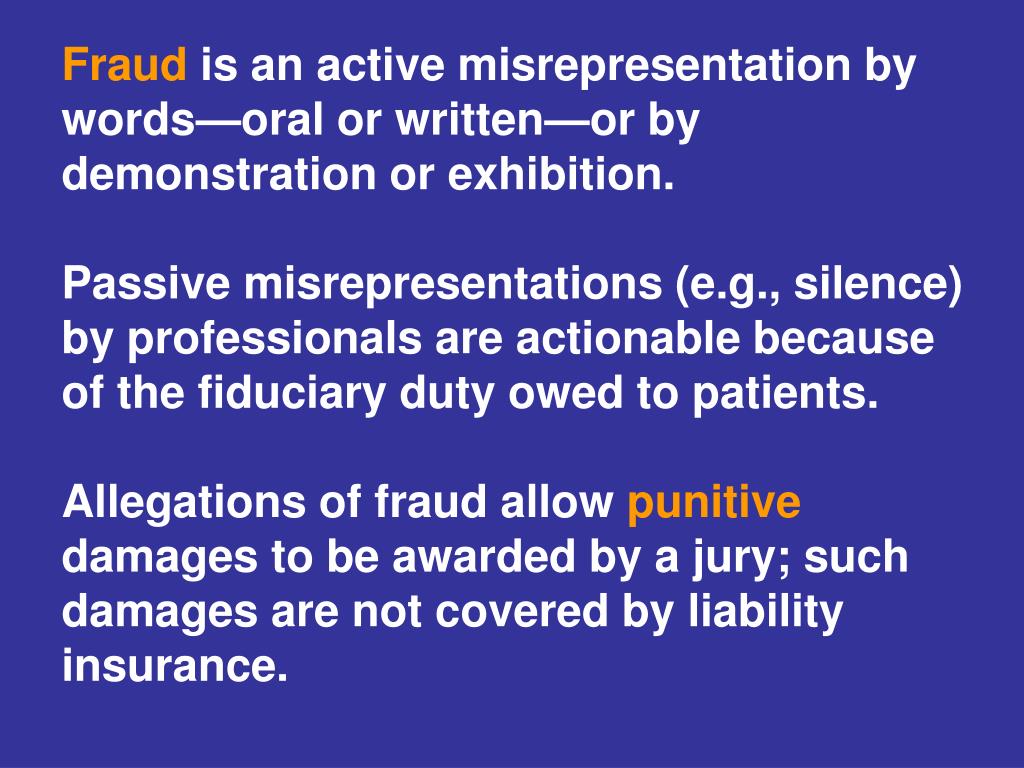 Fraud is an active misrepresentation by words—oral or written—or by demonstration or exhibition.

Passive misrepresentations (e.g., silence) by professionals are actionable because of the fiduciary duty owed to patients.

Allegations of fraud allow punitive damages to be awarded by a jury; such damages are not covered by liability insurance.